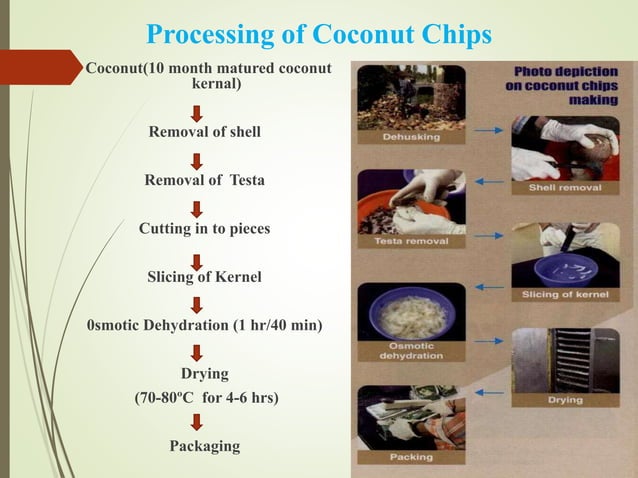 Processing of Coconut Chips

Coconut(10 month matured coconut kernal)

Removal of shell

Removal of Testa

Cutting in to pieces

Slicing of Kernel

0smotic Dehydration (1 hr/40 min)

Drying
(70-80ºC for 4-6 hrs)

Packaging

Photo depiction on coconut chips making

Dehusking

Shell removal

Testa removal

Slicing of kernel

Osmotic dehydration

Drying

Packing